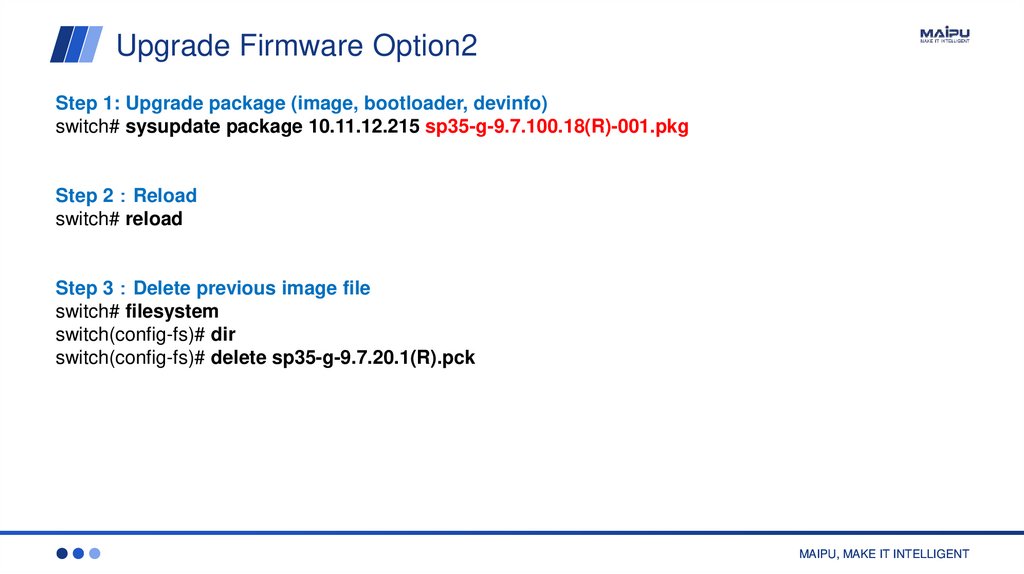 Upgrade Firmware Option2

MAIPU
MAKE IT INTELLIGENT

Step 1: Upgrade package (image, bootloader, devinfo)
switch# sysupdate package 10.11.12.215 sp35-g-9.7.100.18(R)-001.pkg

Step 2：Reload
switch# reload

Step 3：Delete previous image file
switch# filesystem
switch(config-fs)# dir
switch(config-fs)# delete sp35-g-9.7.20.1(R).pck

MAIPU, MAKE IT INTELLIGENT